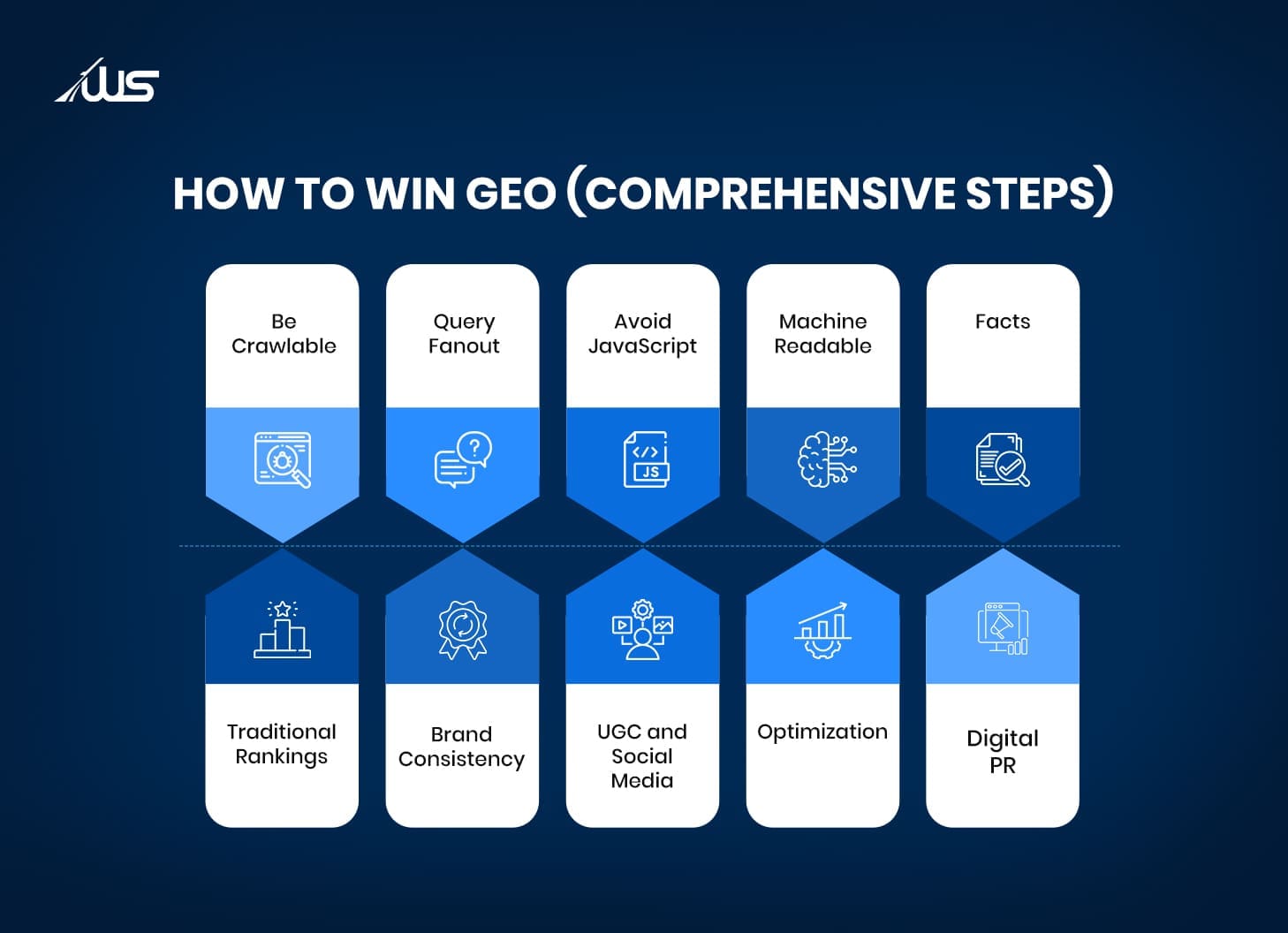 WS

HOW TO WIN GEO (COMPREHENSIVE STEPS)

Be Crawlable

Query Fanout

Avoid JavaScript

JS

Machine Readable

Facts

Traditional Rankings

Brand Consistency

UGC and Social Media

Optimization

Digital PR